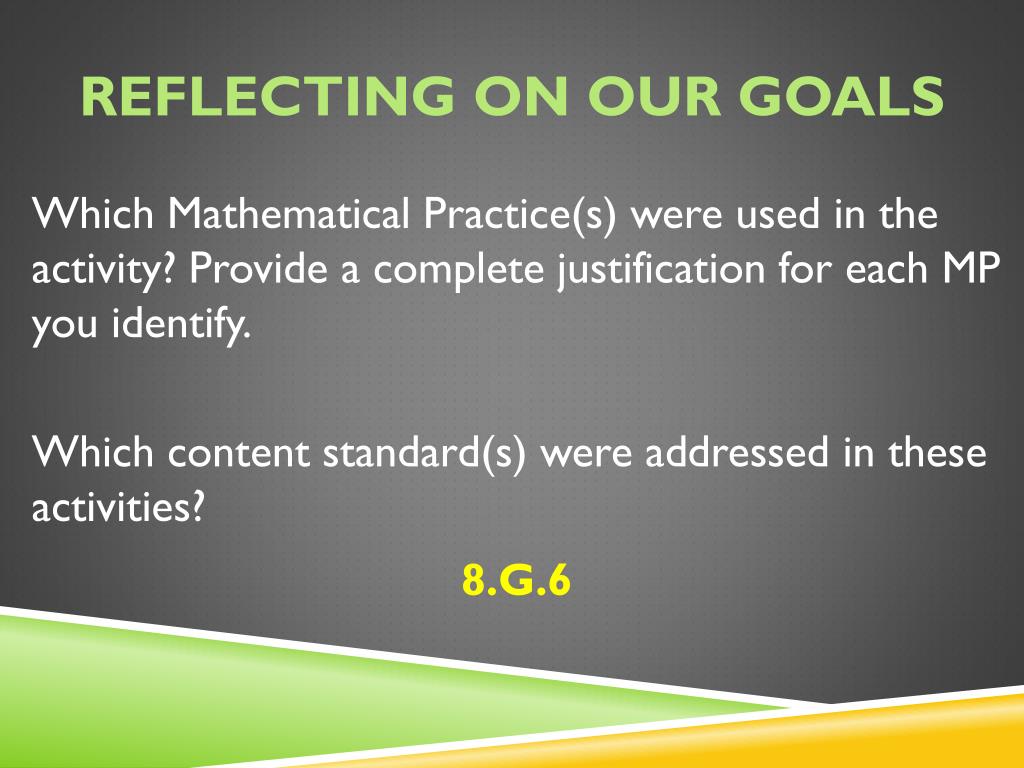 REFLECTING ON OUR GOALS

Which Mathematical Practice(s) were used in the activity? Provide a complete justification for each MP you identify.

Which content standard(s) were addressed in these activities?

8.G.6